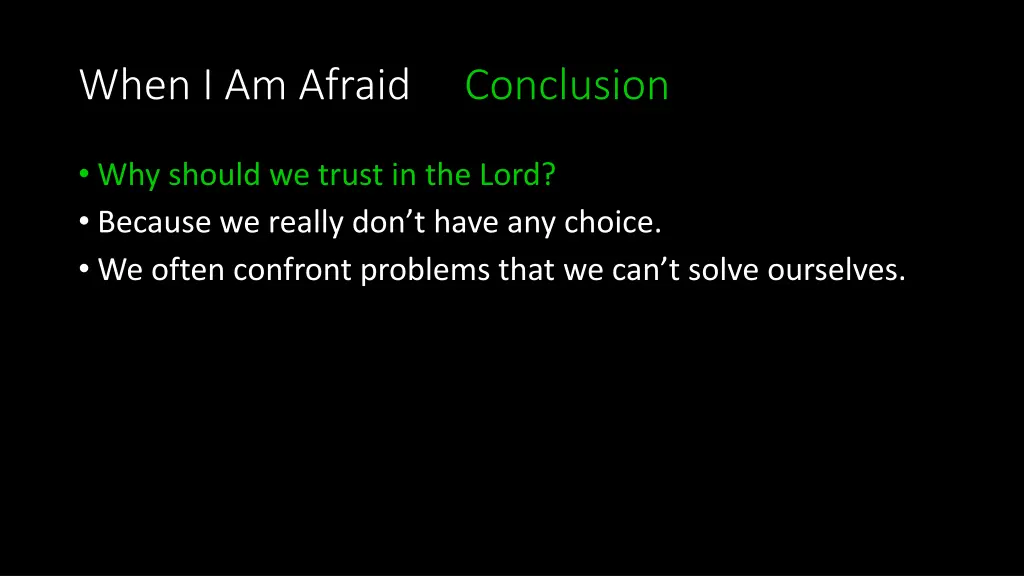 When I Am Afraid Conclusion

• Why should we trust in the Lord?
• Because we really don’t have any choice.
• We often confront problems that we can’t solve ourselves.